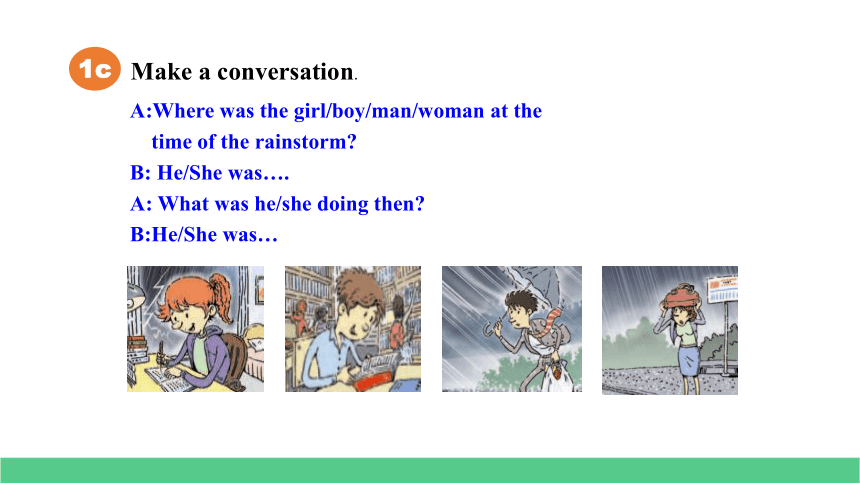 1c Make a conversation.

A:Where was the girl/boy/man/woman at the time of the rainstorm?
B: He/She was….
A: What was he/she doing then?
B:He/She was…